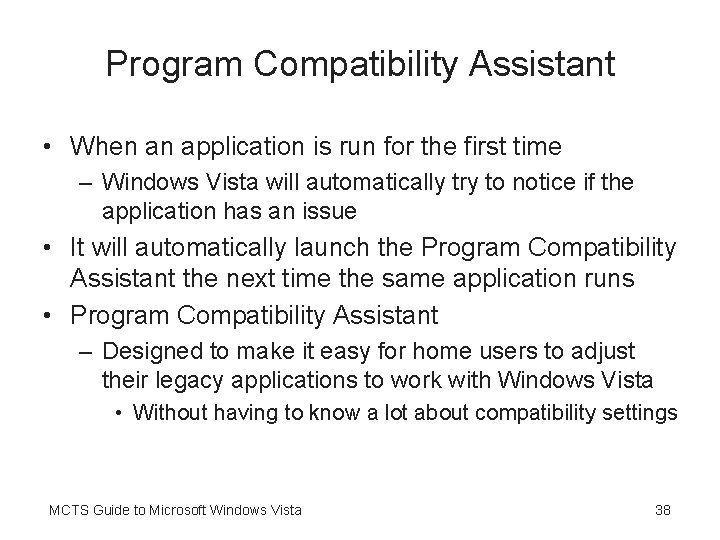 Program Compatibility Assistant

• When an application is run for the first time
  – Windows Vista will automatically try to notice if the application has an issue
• It will automatically launch the Program Compatibility Assistant the next time the same application runs
• Program Compatibility Assistant
  – Designed to make it easy for home users to adjust their legacy applications to work with Windows Vista
    • Without having to know a lot about compatibility settings

MCTS Guide to Microsoft Windows Vista

38